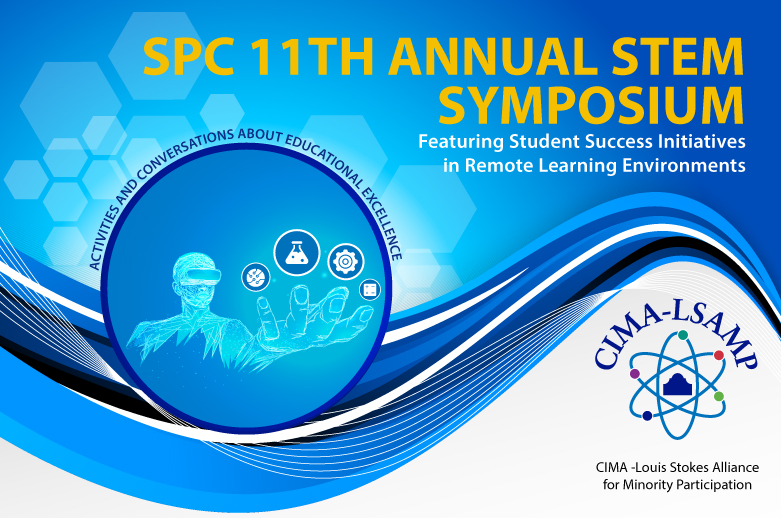 SPC 11TH ANNUAL STEM SYMPOSIUM
Featuring Student Success Initiatives in Remote Learning Environments

ACTIVITIES AND CONVERSATIONS ABOUT EDUCATIONAL EXCELLENCE

CIMA-LSAMP

CIMA -Louis Stokes Alliance for Minority Participation